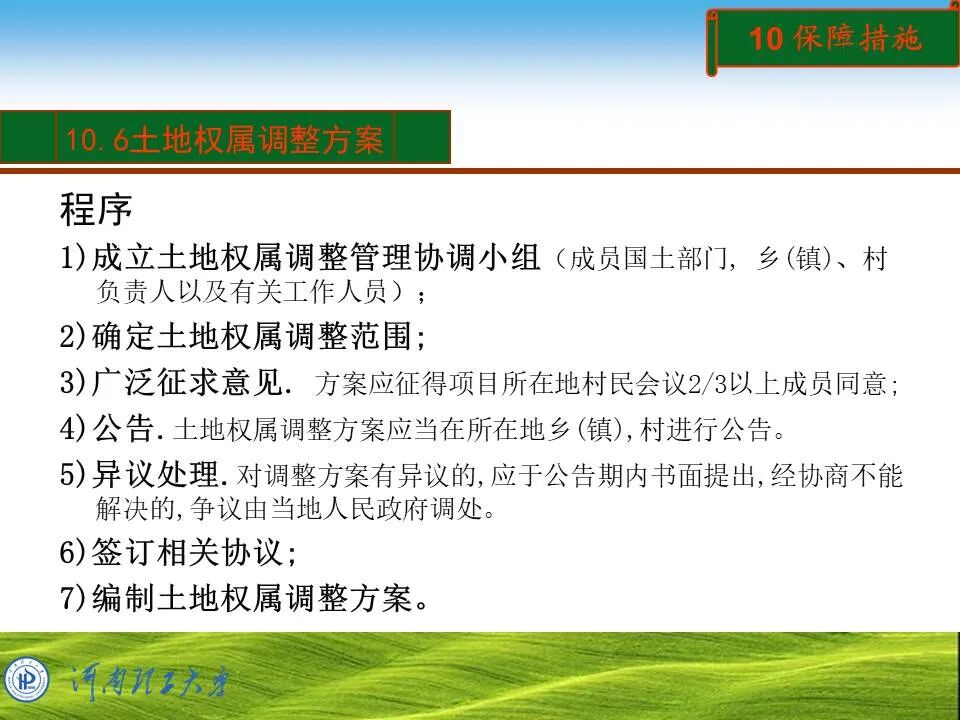 10 保障措施

10.6土地权属调整方案

程序

1)成立土地权属调整管理协调小组（成员国土部门, 乡(镇)、村负责人以及有关工作人员）；

2)确定土地权属调整范围;

3)广泛征求意见. 方案应征得项目所在地村民会议2/3以上成员同意;

4)公告.土地权属调整方案应当在所在地乡(镇),村进行公告。

5)异议处理.对调整方案有异议的,应于公告期内书面提出,经协商不能解决的,争议由当地人民政府调处。

6)签订相关协议;

7)编制土地权属调整方案。

河南理工大学